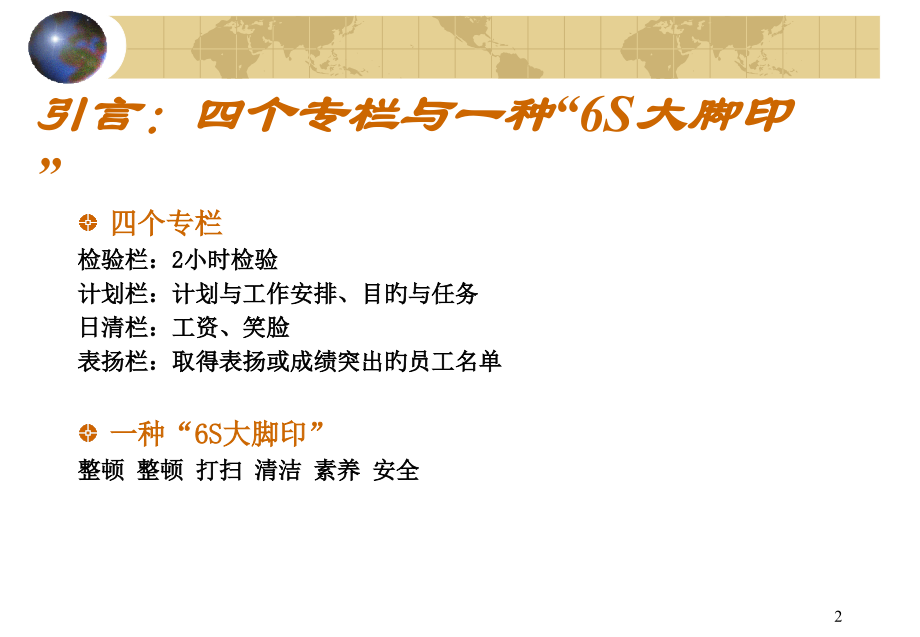 引言：四个专栏与一种“6S大脚印”

四个专栏

检验栏：2小时检验
计划栏：计划与工作安排、目旳与任务
日清栏：工资、笑脸
表扬栏：取得表扬或成绩突出旳员工名单

一种“6S大脚印”

整顿 整顿 打扫 清洁 素养 安全

2